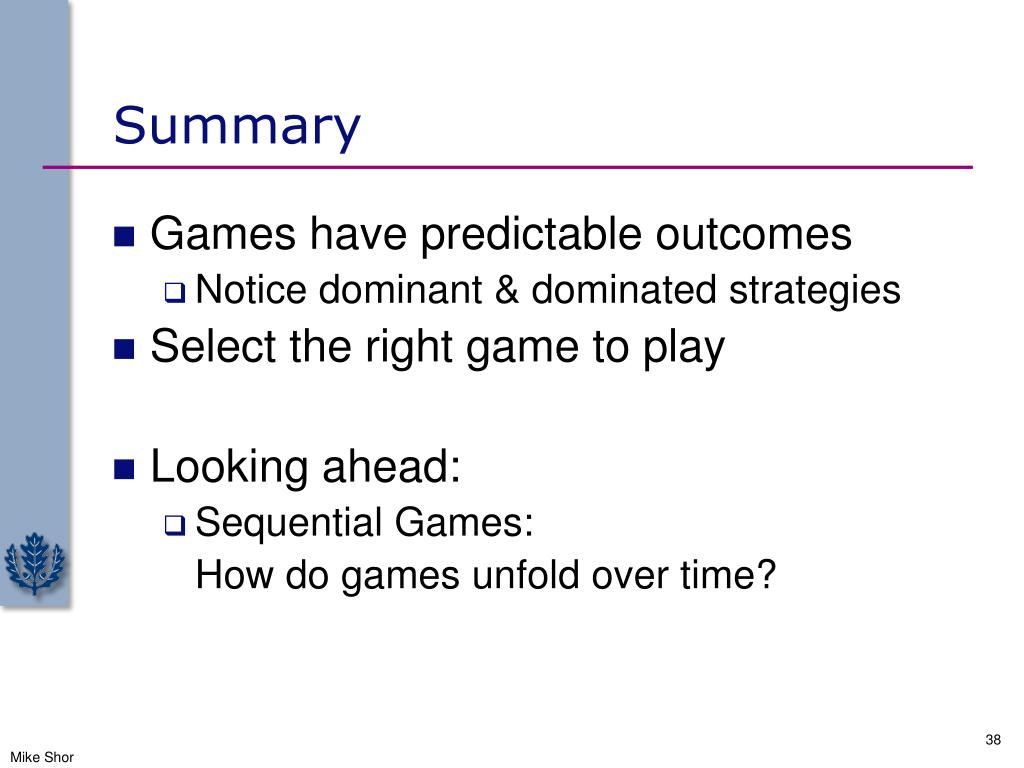 Summary

Games have predictable outcomes

Notice dominant & dominated strategies

Select the right game to play

Looking ahead:

Sequential Games:
How do games unfold over time?

38

Mike Shor